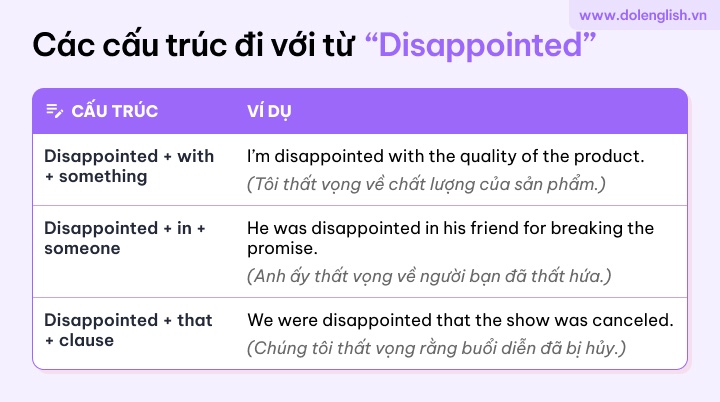 www.dolenglish.vn

Các cấu trúc đi với từ “Disappointed”

| CẤU TRÚC | VÍ DỤ |
|---|---|
| Disappointed + with + something | I’m disappointed with the quality of the product. (Tôi thất vọng về chất lượng của sản phẩm.) |
| Disappointed + in + someone | He was disappointed in his friend for breaking the promise. (Anh ấy thất vọng về người bạn đã thất hứa.) |
| Disappointed + that + clause | We were disappointed that the show was canceled. (Chúng tôi thất vọng rằng buổi diễn đã bị hủy.) |